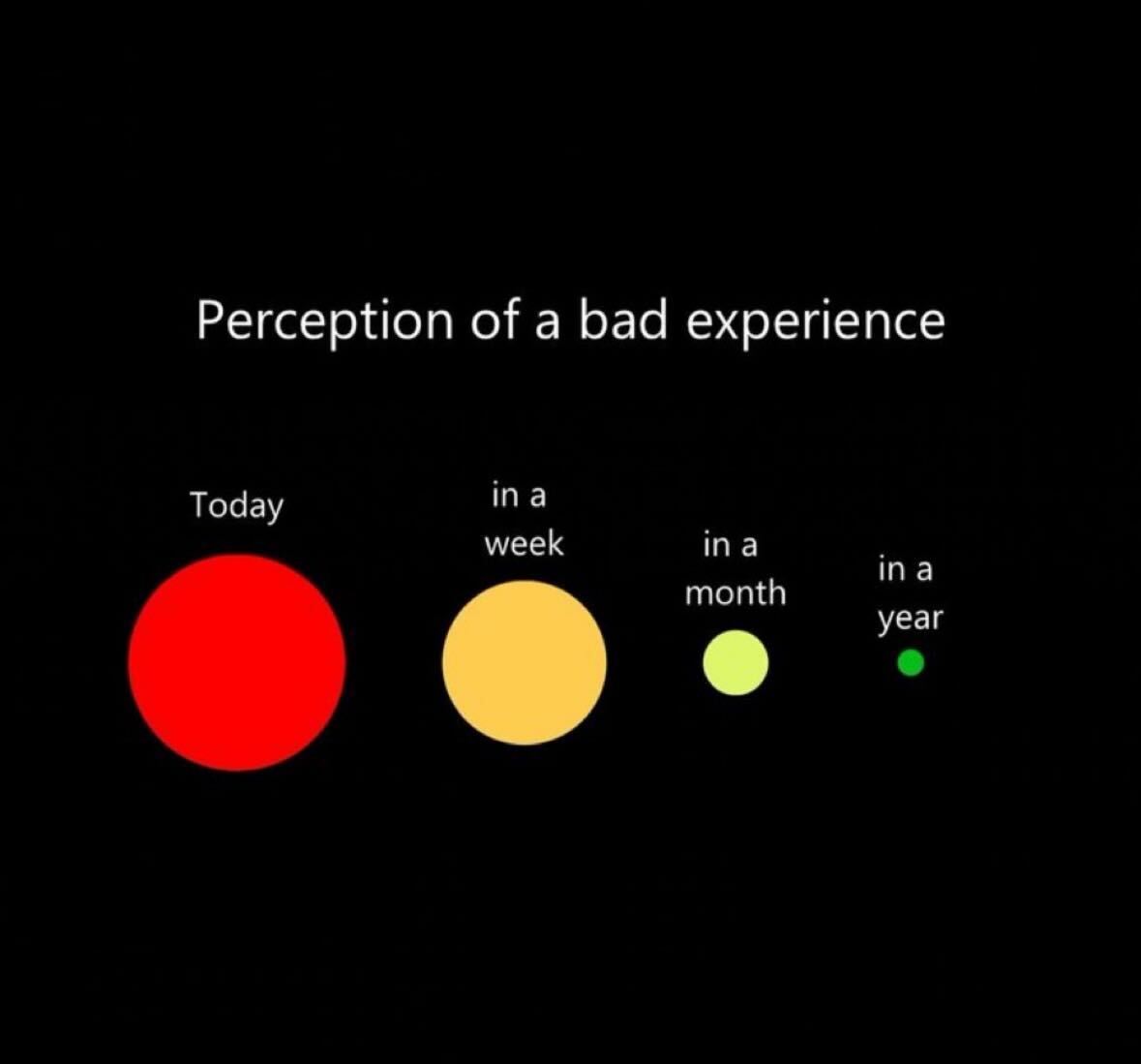 Perception of a bad experience

Today

in a week

in a month

in a year